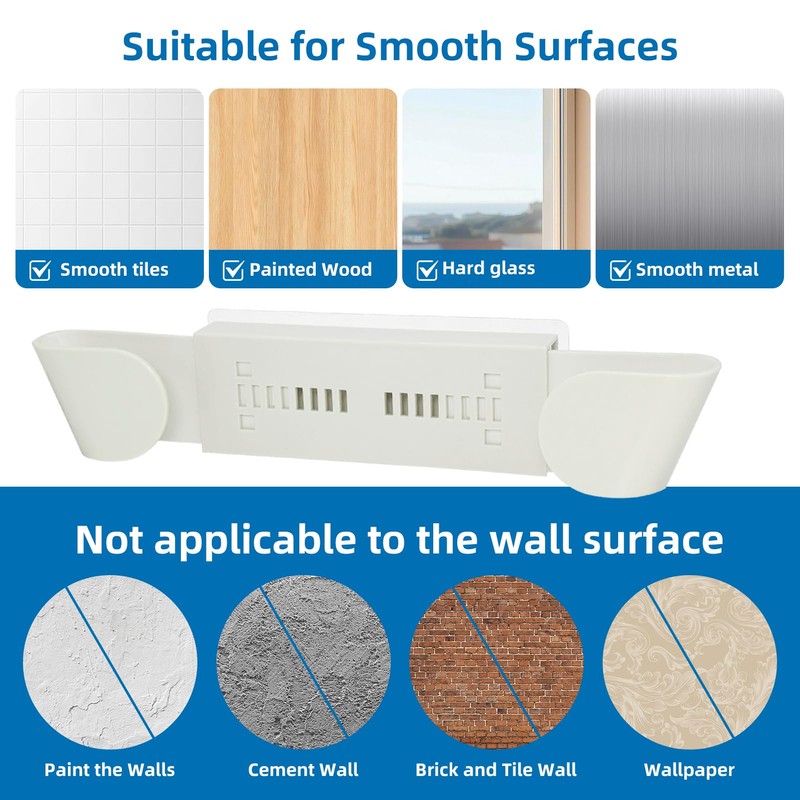 Suitable for Smooth Surfaces

Smooth tiles

Painted Wood

Hard glass

Smooth metal

Not applicable to the wall surface

Paint the Walls

Cement Wall

Brick and Tile Wall

Wallpaper